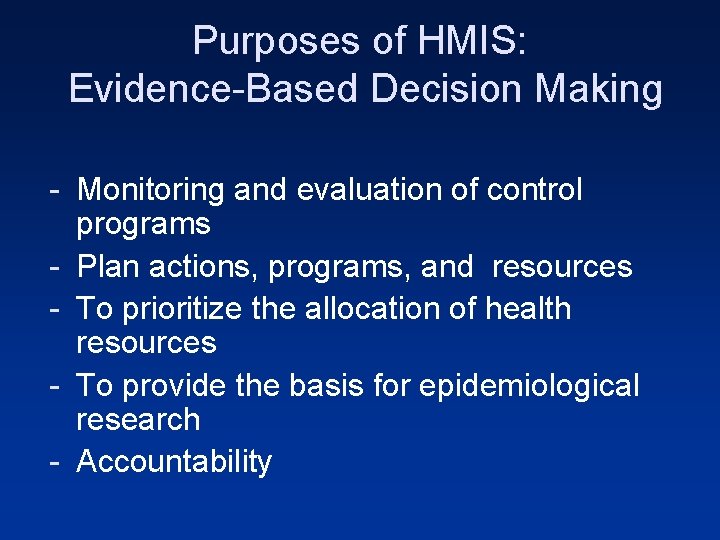 Purposes of HMIS:
Evidence-Based Decision Making

- Monitoring and evaluation of control programs
- Plan actions, programs, and resources
- To prioritize the allocation of health resources
- To provide the basis for epidemiological research
- Accountability